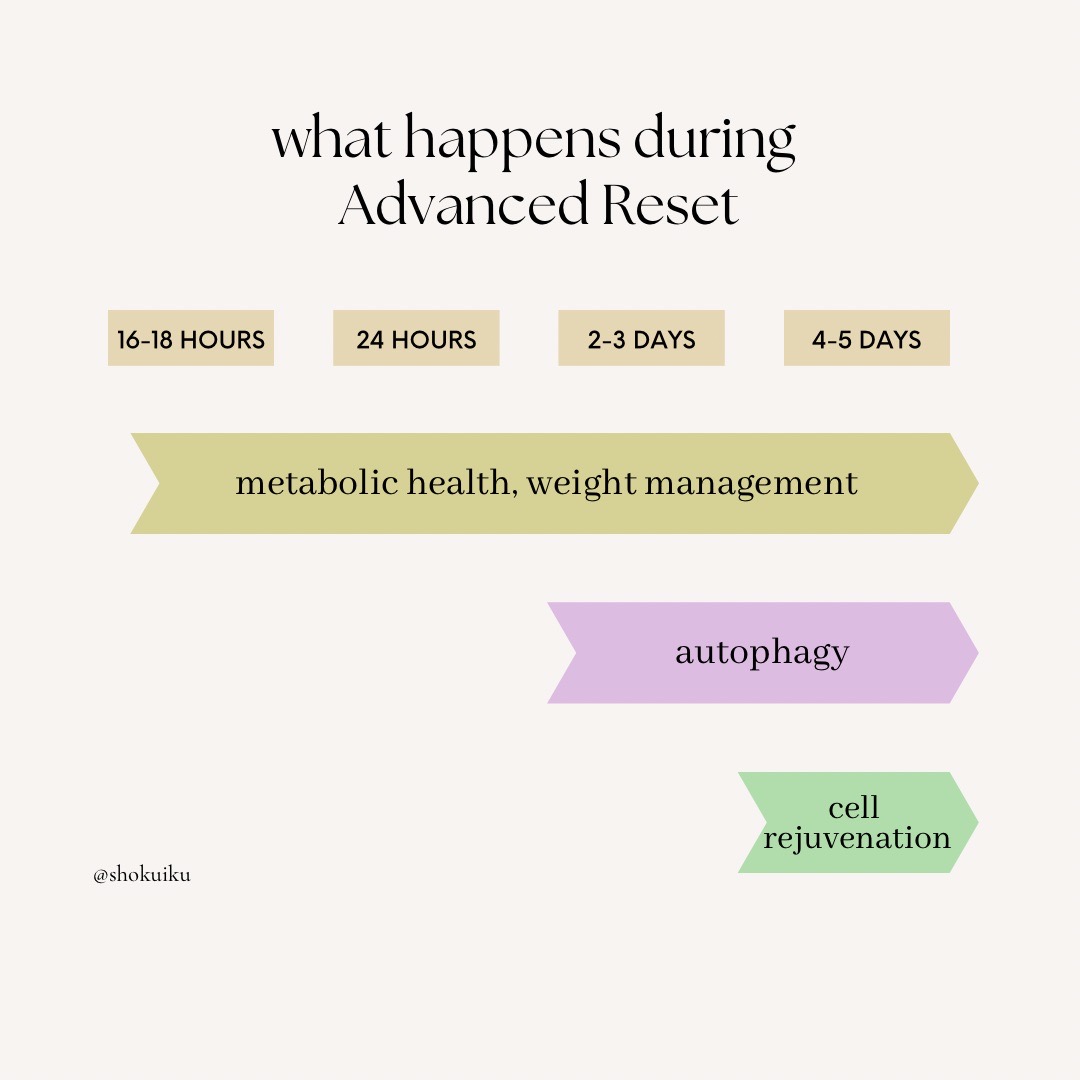 what happens during
Advanced Reset

16-18 HOURS

24 HOURS

2-3 DAYS

4-5 DAYS

metabolic health, weight management

autophagy

cell rejuvenation

@shokuiku